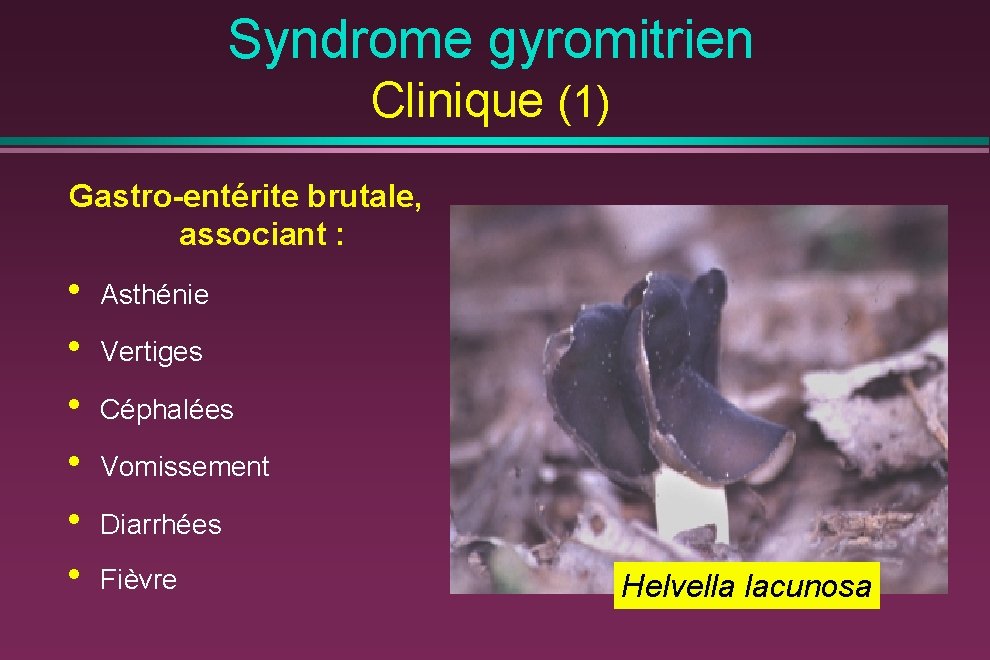 Syndrome gyromitrien
Clinique (1)

Gastro-entérite brutale, associant :

• Asthénie
• Vertiges
• Céphalées
• Vomissement
• Diarrhées
• Fièvre

Helvella lacunosa